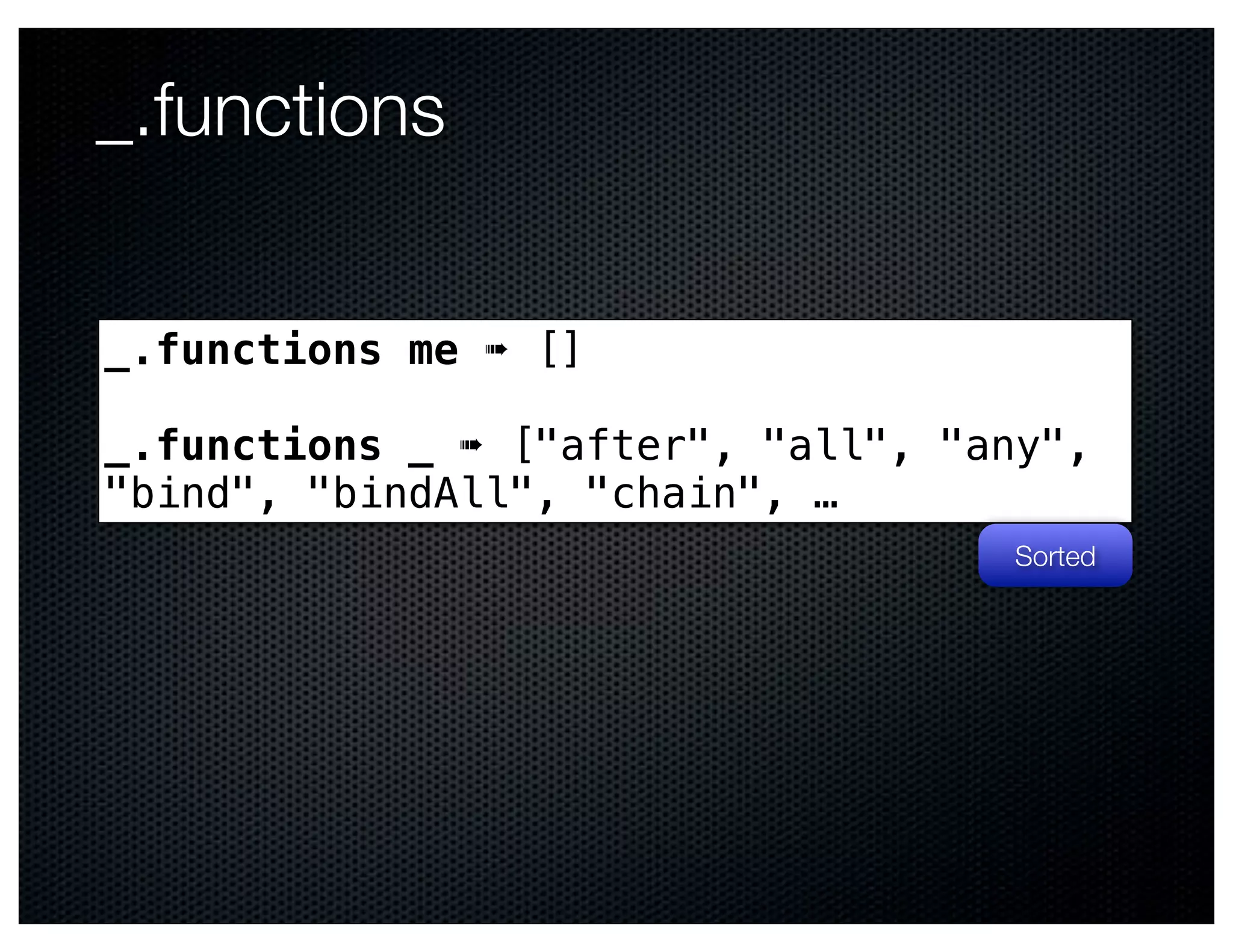 _.functions

_.functions me ➠ []

_.functions _ ➠ ["after", "all", "any", "bind", "bindAll", "chain", …

Sorted